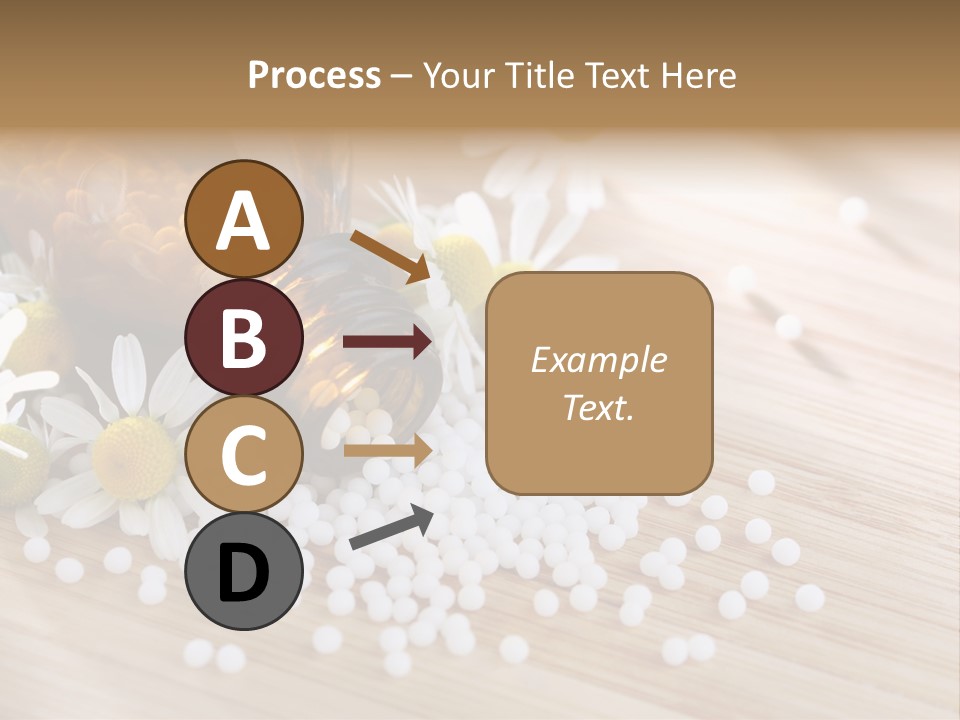 Process – Your Title Text Here

A

B

C

D

Example Text.